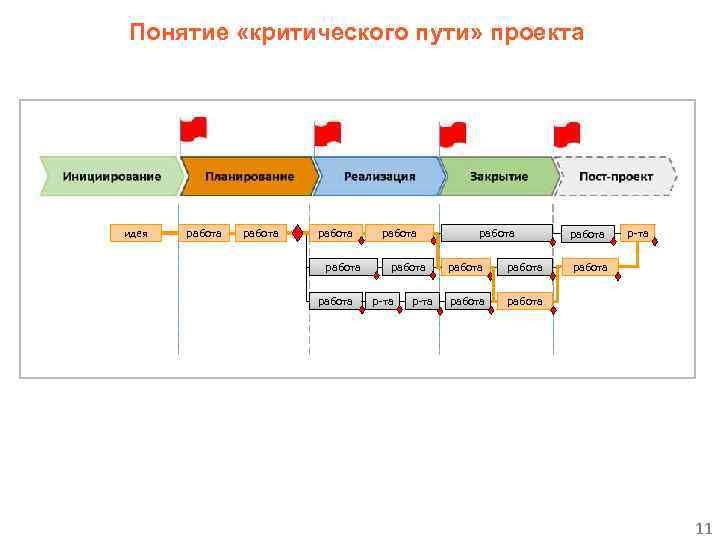 Понятие «критического пути» проекта

Инициирование
Планирование
Реализация
Закрытие
Пост-проект

идея
работа
работа
работа
работа
работа
работа
р-та

работа
работа
работа
работа
работа

работа
р-та
р-та
работа
работа

11